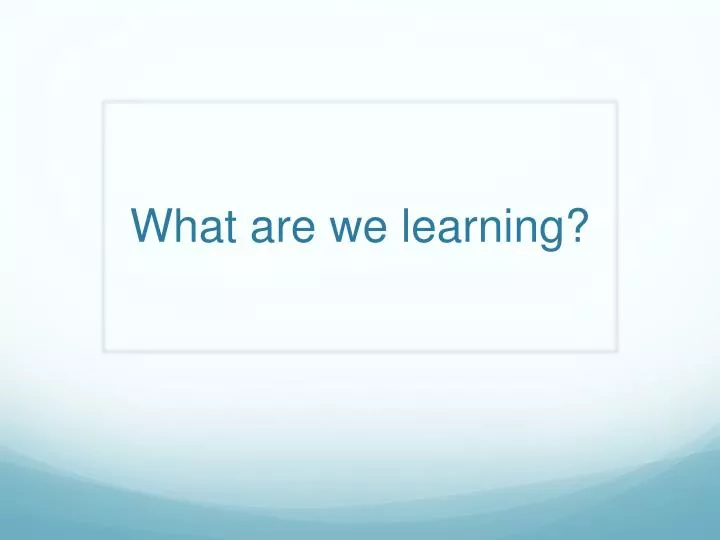 What are we learning?